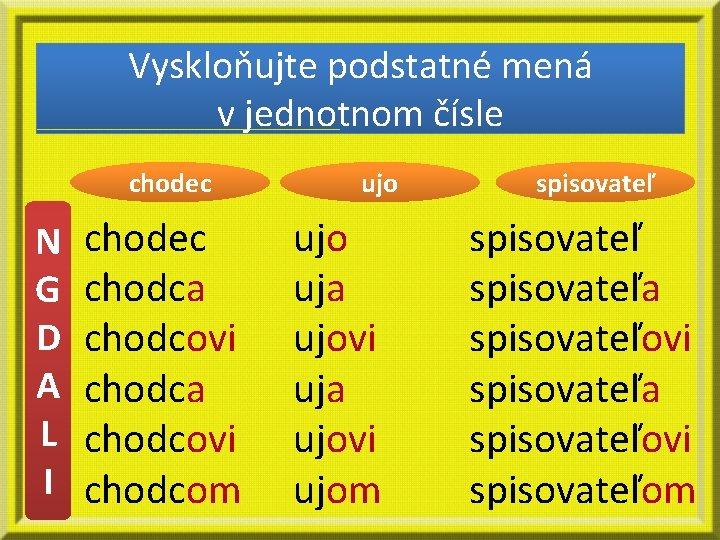 Vyskloňujte podstatné mená v jednotnom čísle

|  | chodec | ujo | spisovateľ |
|---|---|---|---|
| N | chodec | ujo | spisovateľ |
| G | chodca | uja | spisovateľa |
| D | chodcovi | ujovi | spisovateľovi |
| A | chodca | uja | spisovateľa |
| L | chodcovi | ujovi | spisovateľovi |
| I | chodcom | ujom | spisovateľom |